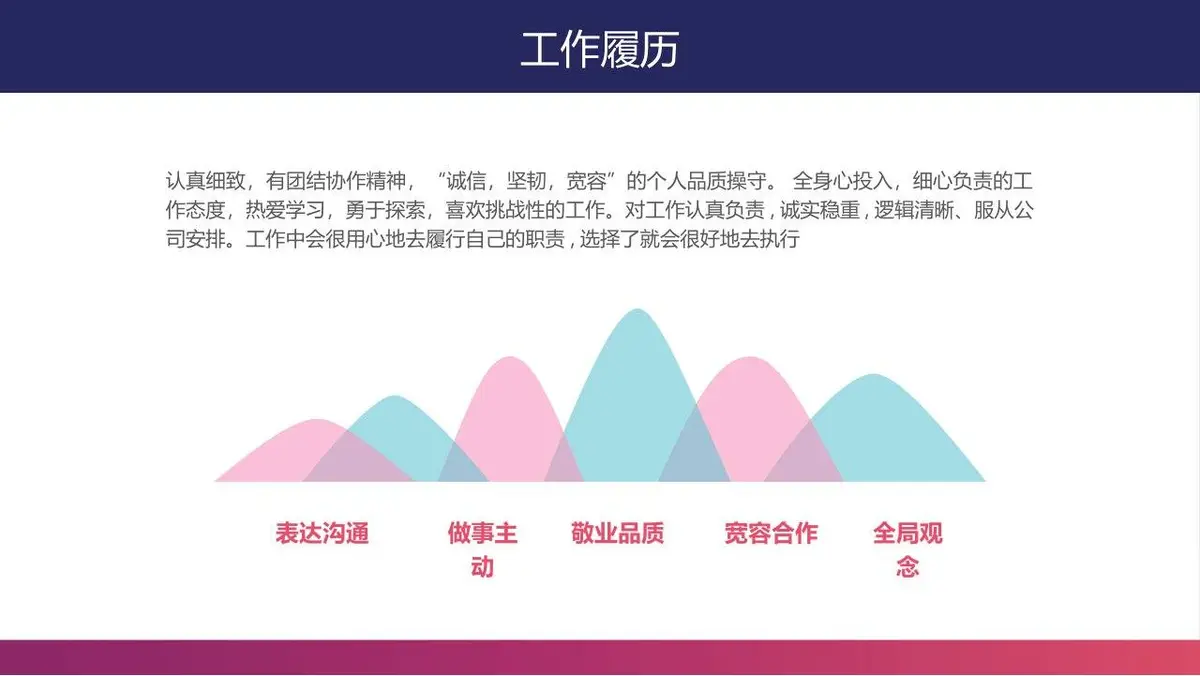 工作履历

认真细致，有团结协作精神，“诚信，坚韧，宽容”的个人品质操守。 全身心投入，细心负责的工作态度，热爱学习，勇于探索，喜欢挑战性的工作。对工作认真负责，诚实稳重，逻辑清晰、服从公司安排。工作中会很用心地去履行自己的职责，选择了就会很好地去执行

表达沟通

做事主动

敬业品质

宽容合作

全局观念